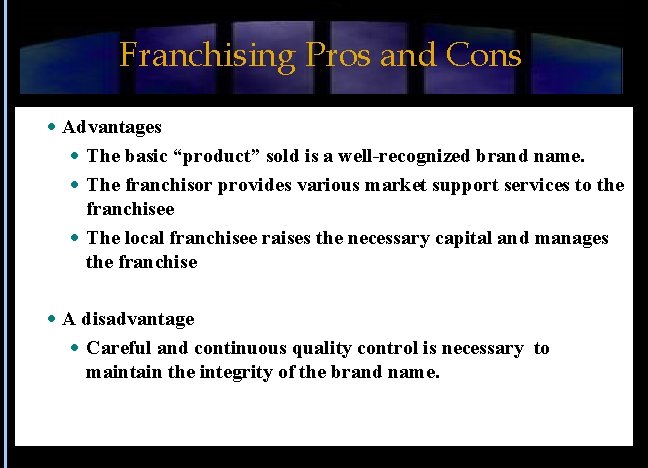 Franchising Pros and Cons

• Advantages
  • The basic “product” sold is a well-recognized brand name.
  • The franchisor provides various market support services to the franchisee
  • The local franchisee raises the necessary capital and manages the franchise

• A disadvantage
  • Careful and continuous quality control is necessary to maintain the integrity of the brand name.